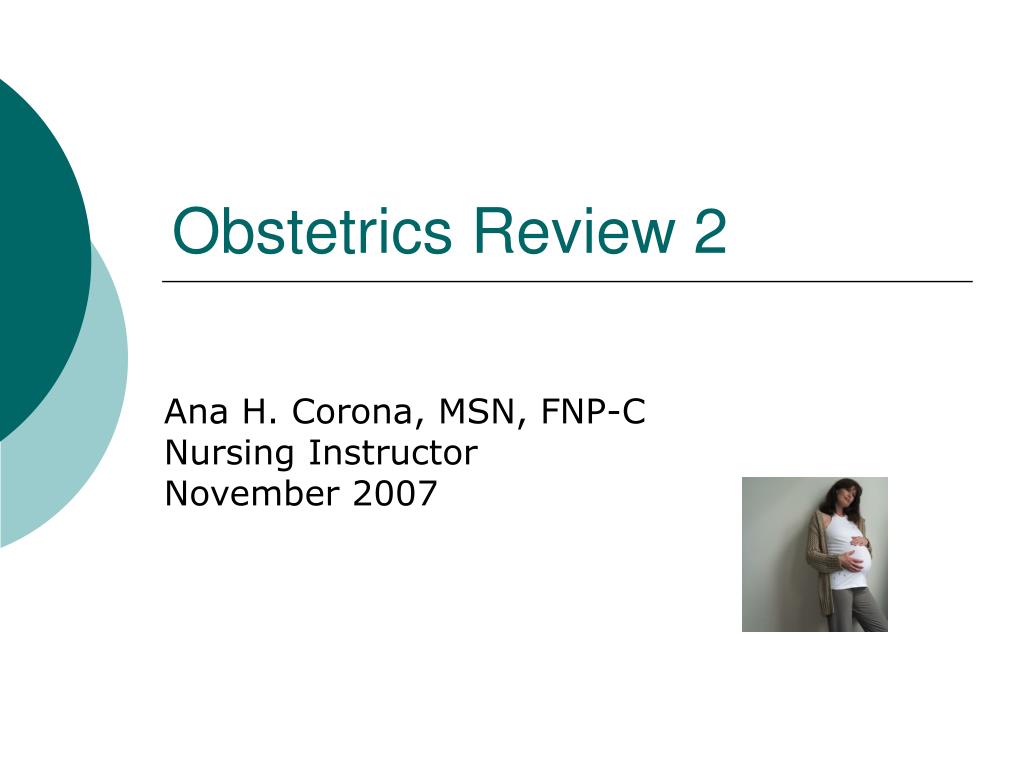 Obstetrics Review 2

Ana H. Corona, MSN, FNP-C
Nursing Instructor
November 2007